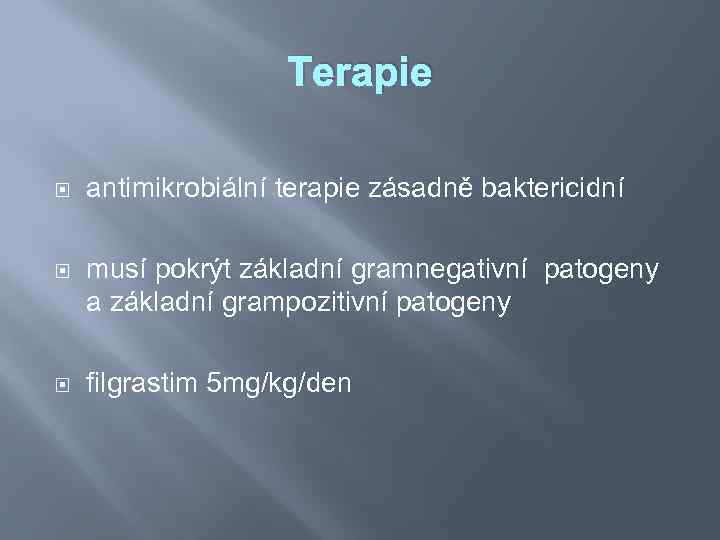 Terapie

antimikrobiální terapie zásadně baktericidní

musí pokrýt základní gramnegativní patogeny a základní grampozitivní patogeny

filgrastim 5mg/kg/den